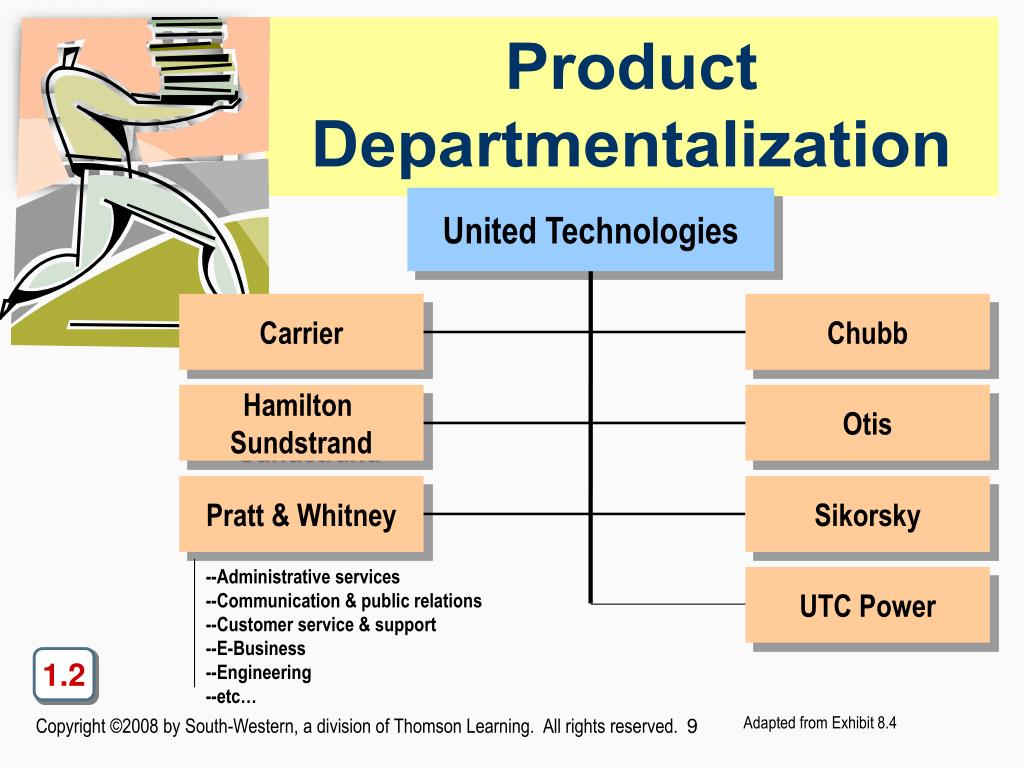 Product Departmentalization

United Technologies

Carrier

Hamilton Sundstrand

Pratt & Whitney

--Administrative services
--Communication & public relations
--Customer service & support
--E-Business
--Engineering
--etc…

Chubb

Otis

Sikorsky

UTC Power

1.2

Copyright ©2008 by South-Western, a division of Thomson Learning. All rights reserved. 9

Adapted from Exhibit 8.4